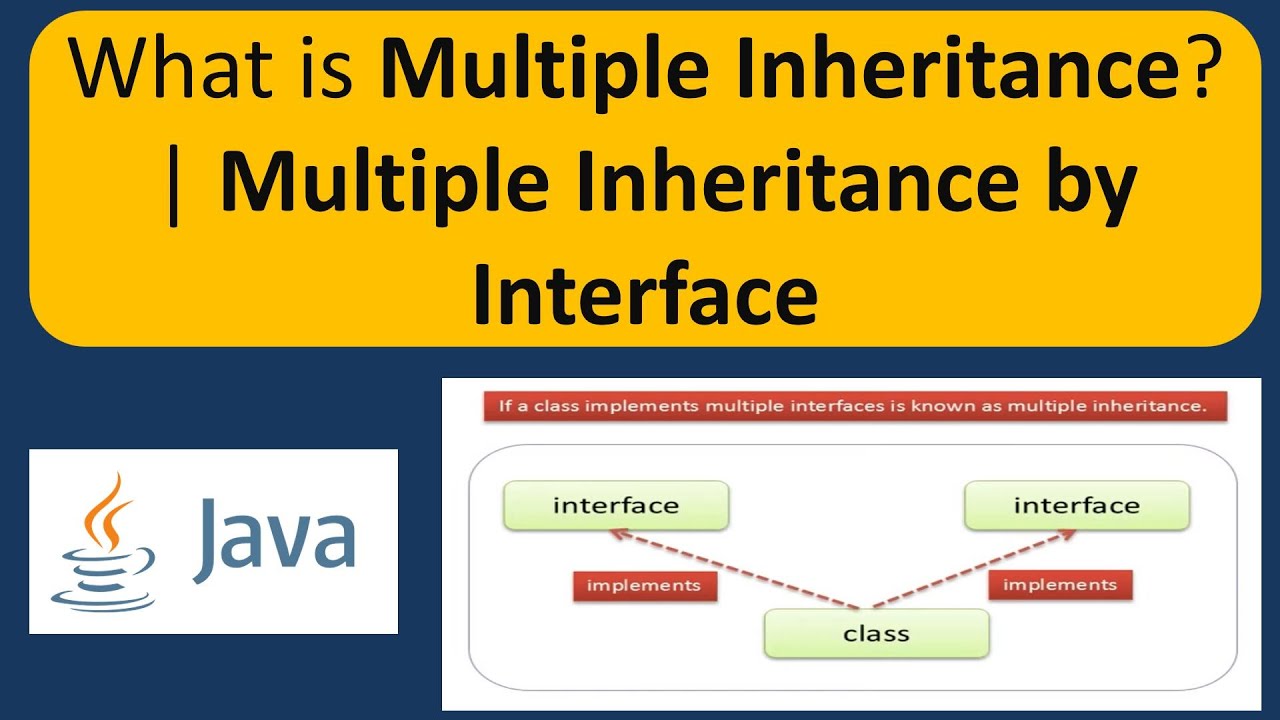 What is Multiple Inheritance? | Multiple Inheritance by Interface

Java

If a class implements multiple interfaces is known as multiple inheritance.

interface

interface

implements

implements

class